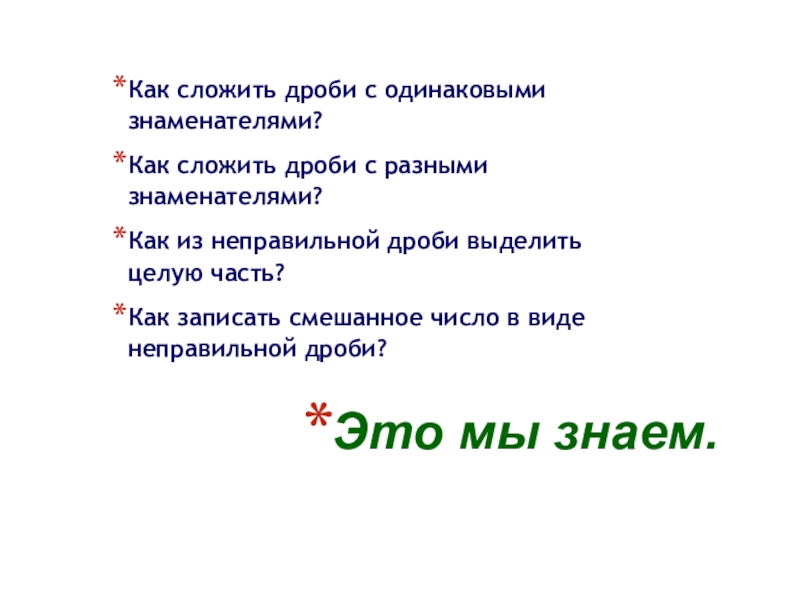 *Как сложить дроби с одинаковыми знаменателями?

*Как сложить дроби с разными знаменателями?

*Как из неправильной дроби выделить целую часть?

*Как записать смешанное число в виде неправильной дроби?

*Это мы знаем.